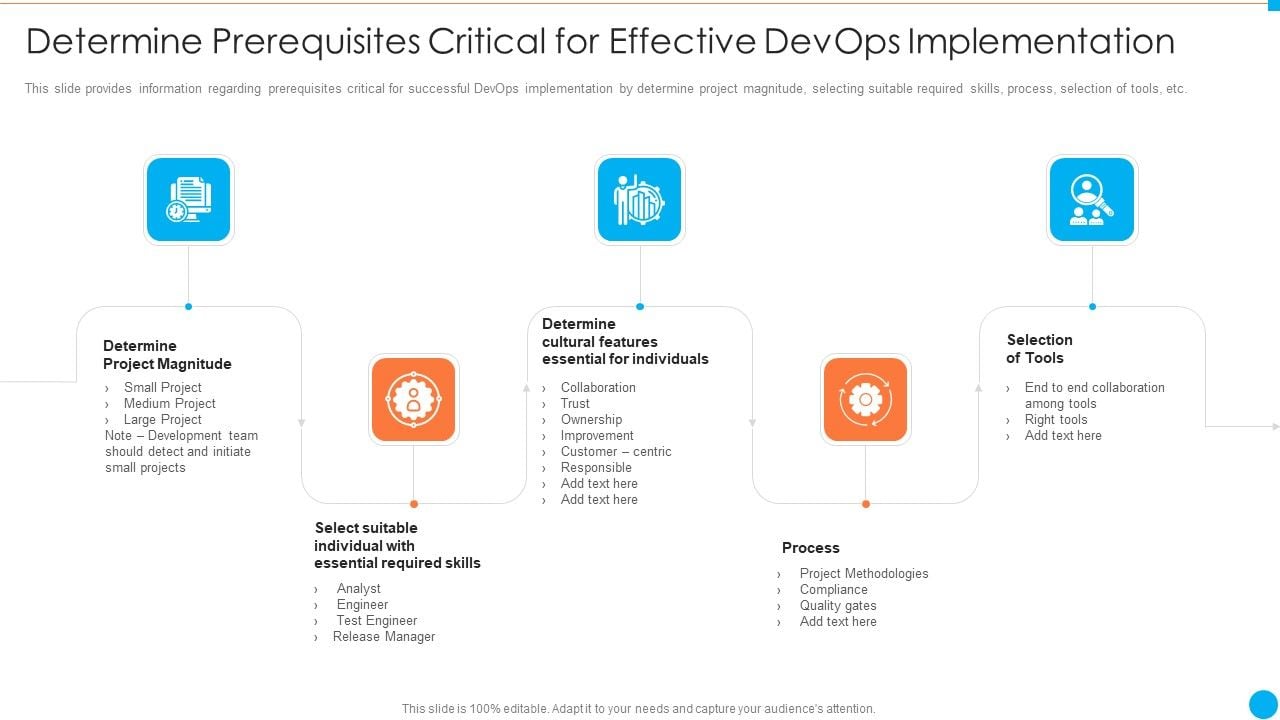 Determine Prerequisites Critical for Effective DevOps Implementation

This slide provides information regarding prerequisites critical for successful DevOps implementation by determine project magnitude, selecting suitable required skills, process, selection of tools, etc.

Determine Project Magnitude

› Small Project
› Medium Project
› Large Project

Note – Development team should detect and initiate small projects

Select suitable individual with essential required skills

› Analyst
› Engineer
› Test Engineer
› Release Manager

Determine cultural features essential for individuals

› Collaboration
› Trust
› Ownership
› Improvement
› Customer – centric
› Responsible
› Add text here
› Add text here

Process

› Project Methodologies
› Compliance
› Quality gates
› Add text here

Selection of Tools

› End to end collaboration among tools
› Right tools
› Add text here

This slide is 100% editable. Adapt it to your needs and capture your audience's attention.